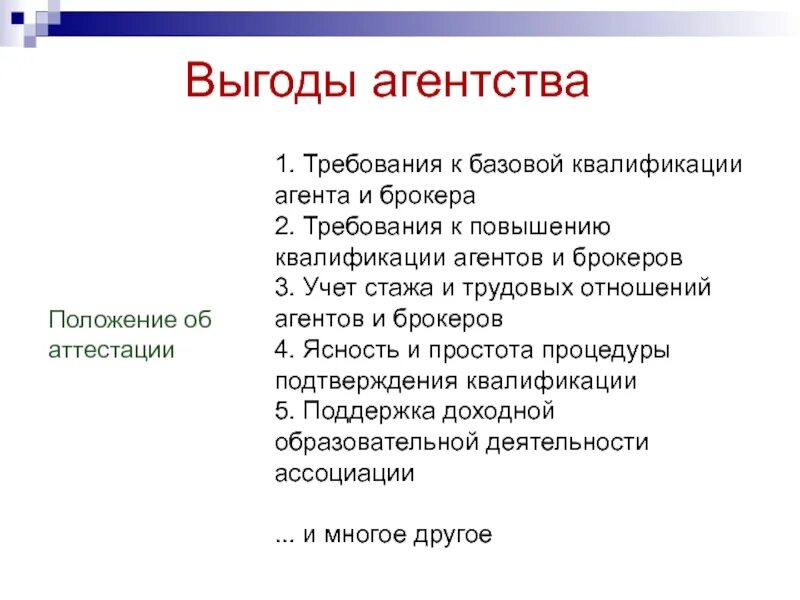 Выгоды агентства

Положение об аттестации

1. Требования к базовой квалификации агента и брокера
2. Требования к повышению квалификации агентов и брокеров
3. Учет стажа и трудовых отношений агентов и брокеров
4. Ясность и простота процедуры подтверждения квалификации
5. Поддержка доходной образовательной деятельности ассоциации

... и многое другое